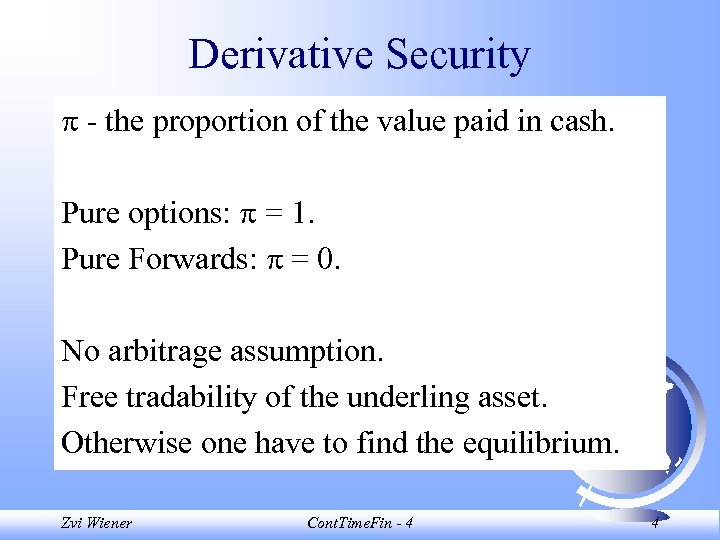 Derivative Security

$\pi$ - the proportion of the value paid in cash.

Pure options: $\pi = 1$.
Pure Forwards: $\pi = 0$.

No arbitrage assumption.
Free tradability of the underling asset.
Otherwise one have to find the equilibrium.

Zvi Wiener ContTimeFin - 4 4